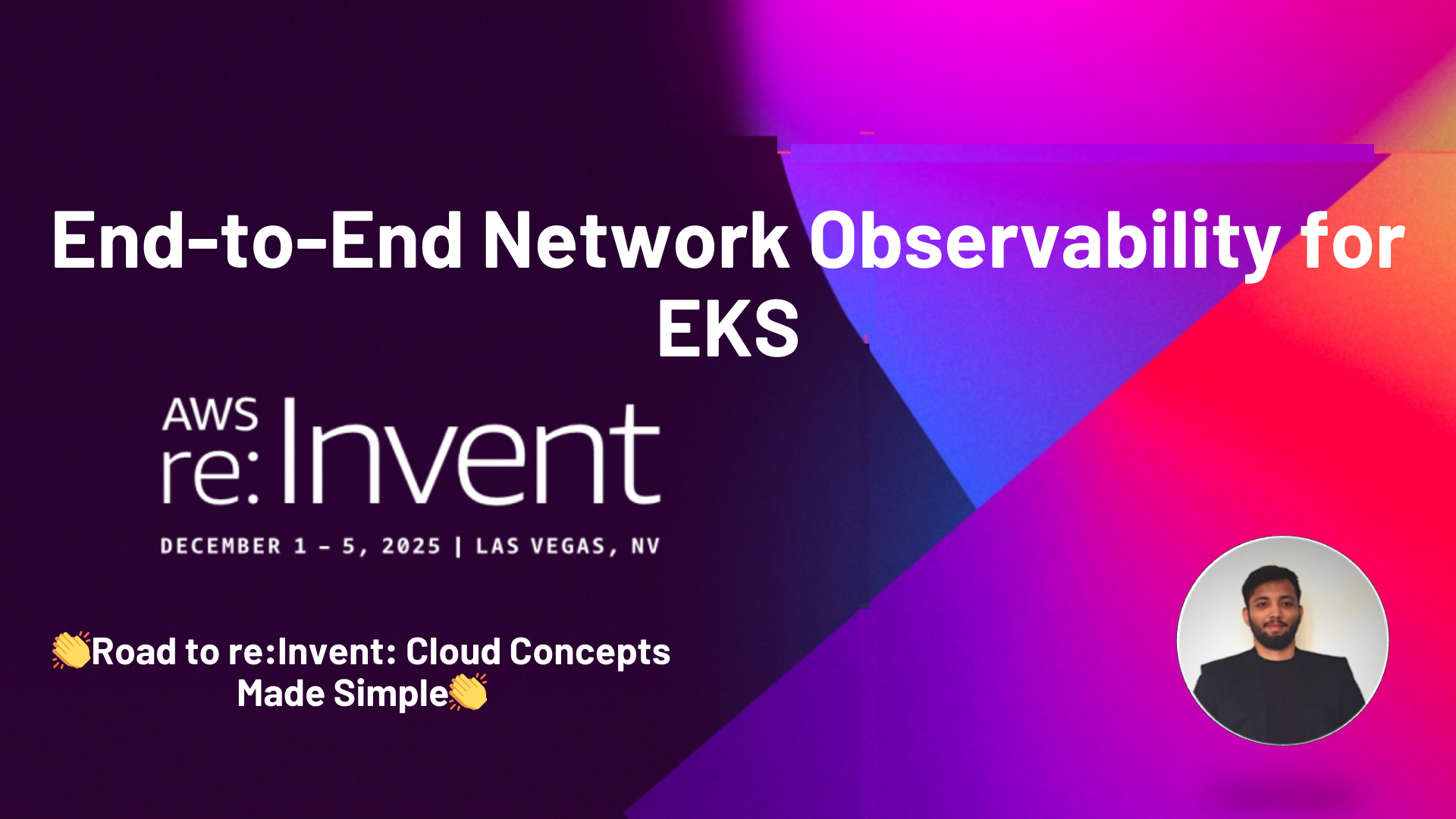 End-to-End Network Observability for EKS

AWS
re:Invent

DECEMBER 1 - 5, 2025 | LAS VEGAS, NV

👏Road to re:Invent: Cloud Concepts Made Simple👏